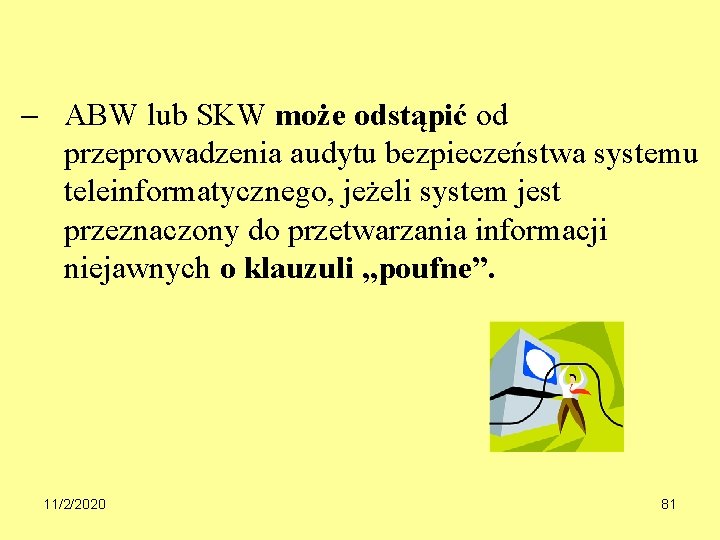 – ABW lub SKW może odstąpić od przeprowadzenia audytu bezpieczeństwa systemu teleinformatycznego, jeżeli system jest przeznaczony do przetwarzania informacji niejawnych o klauzuli „poufne”.

11/2/2020

81